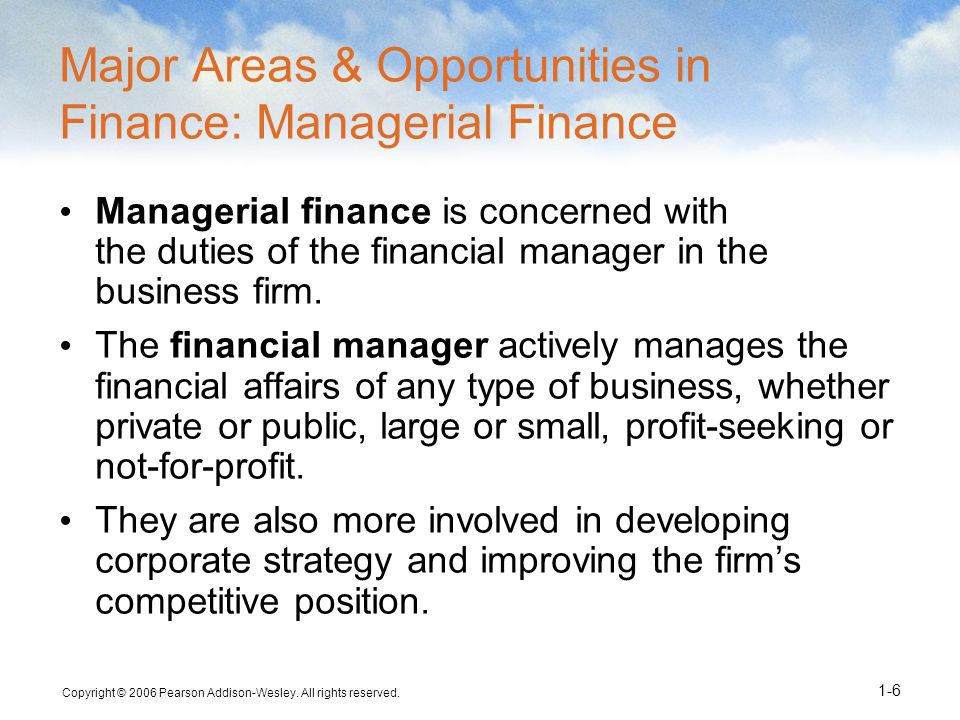 Major Areas & Opportunities in Finance: Managerial Finance

• Managerial finance is concerned with the duties of the financial manager in the business firm.

• The financial manager actively manages the financial affairs of any type of business, whether private or public, large or small, profit-seeking or not-for-profit.

• They are also more involved in developing corporate strategy and improving the firm's competitive position.

Copyright © 2006 Pearson Addison-Wesley. All rights reserved.

1-6